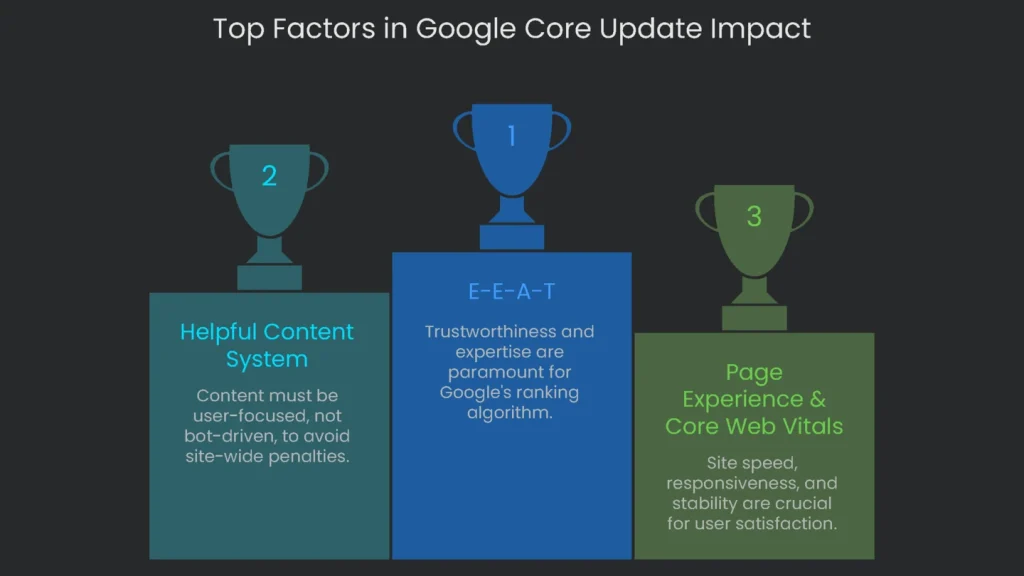 Top Factors in Google Core Update Impact

2

Helpful Content System

Content must be user-focused, not bot-driven, to avoid site-wide penalties.

1

E-E-A-T

Trustworthiness and expertise are paramount for Google's ranking algorithm.

3

Page Experience & Core Web Vitals

Site speed, responsiveness, and stability are crucial for user satisfaction.